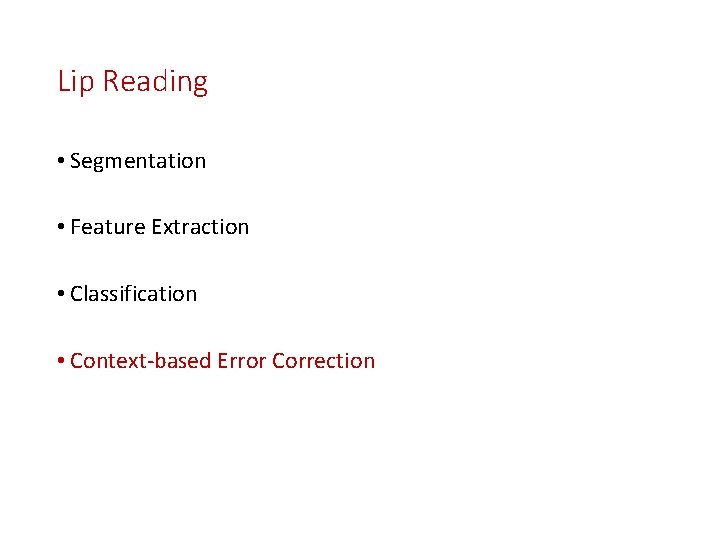 Lip Reading

• Segmentation

• Feature Extraction

• Classification

• Context-based Error Correction